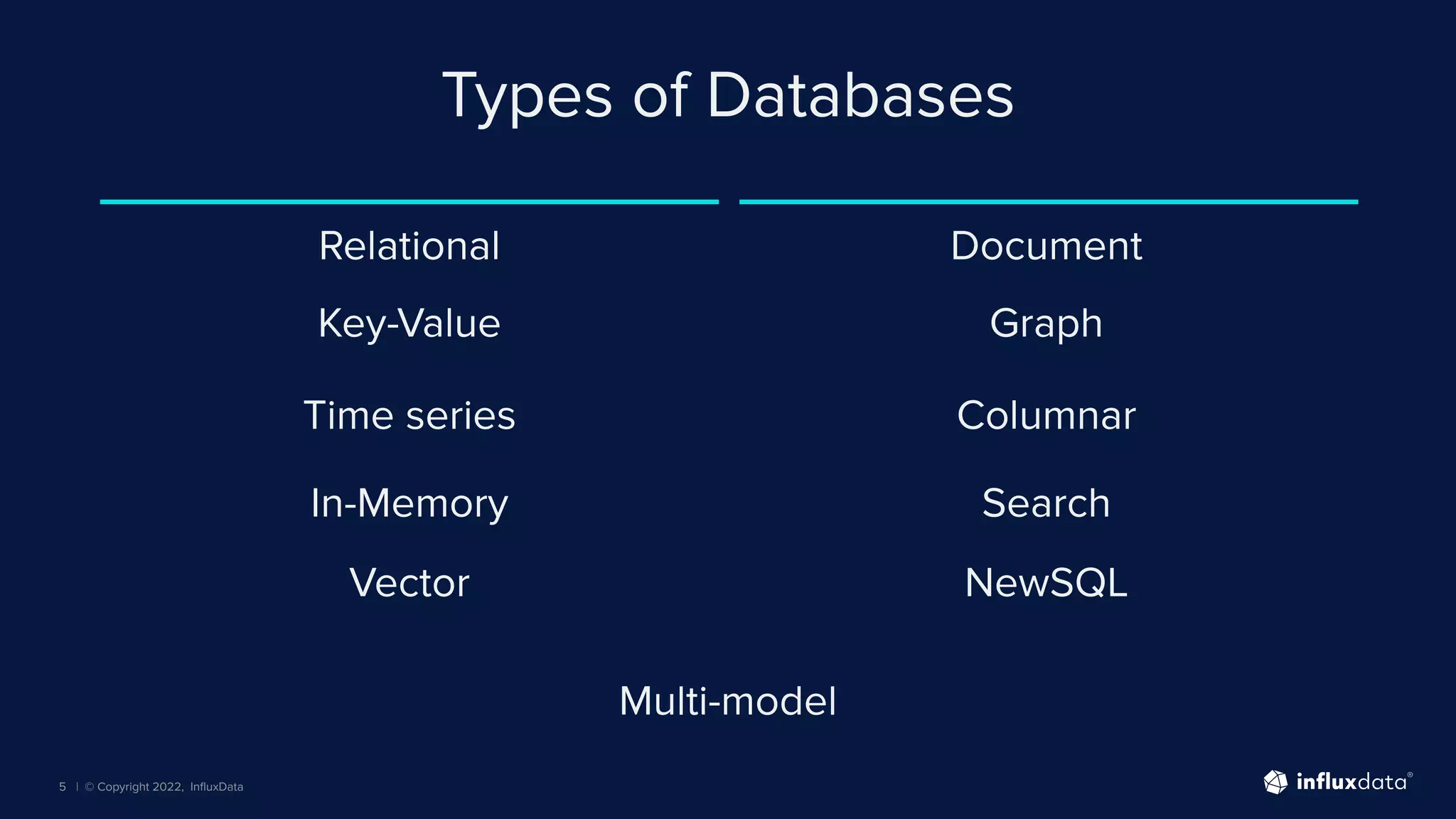 Types of Databases

Relational

Key-Value

Time series

In-Memory

Vector

Document

Graph

Columnar

Search

NewSQL

Multi-model

5 | © Copyright 2022, InfluxData

influxdata®